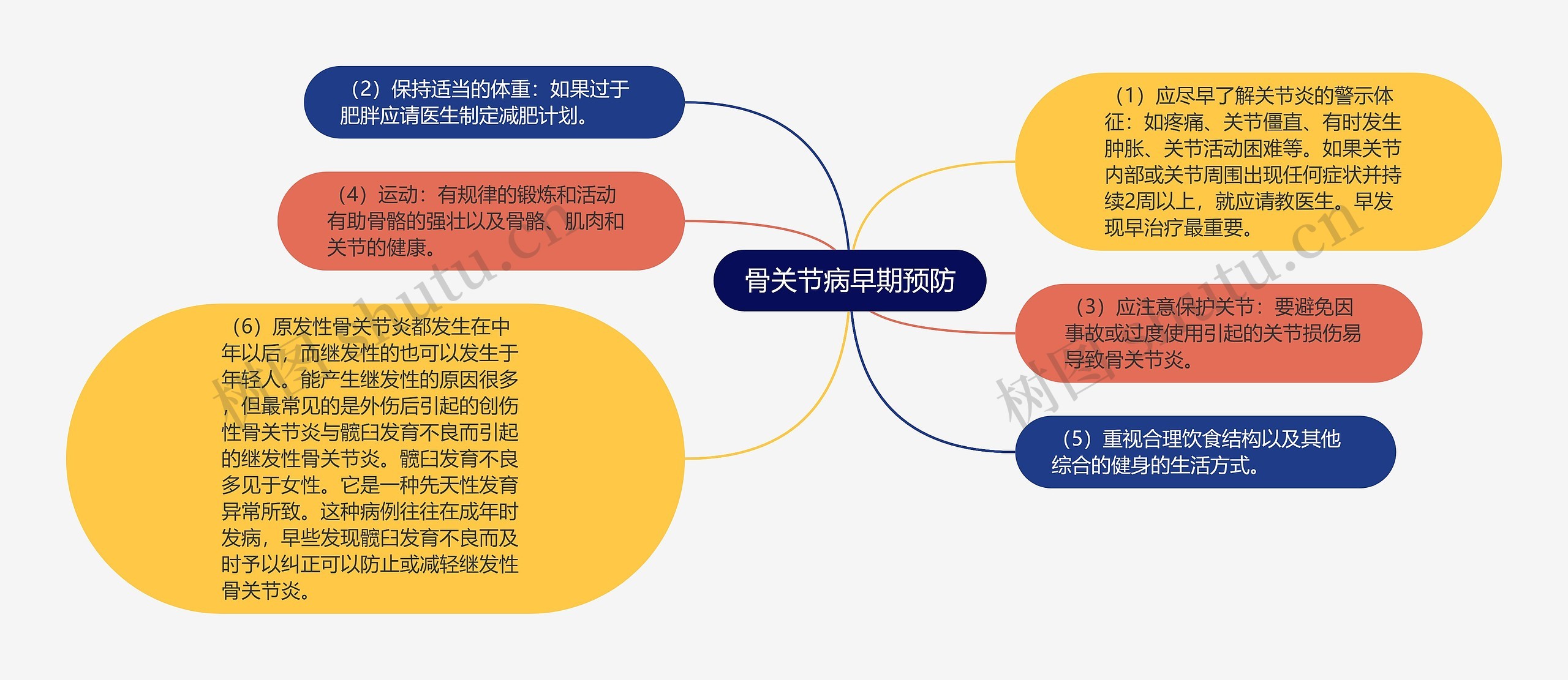 骨关节病早期预防

（2）保持适当的体重：如果过于肥胖应请医生制定减肥计划。

（4）运动：有规律的锻炼和活动有助骨骼的强壮以及骨骼、肌肉和关节的健康。

（6）原发性骨关节炎都发生在中年以后，而继发性的也可以发生于年轻人。能产生继发性的原因很多，但最常见的是外伤后引起的创伤性骨关节炎与髋臼发育不良而引起的继发性骨关节炎。髋臼发育不良多见于女性。它是一种先天性发育异常所致。这种病例往往在成年时发病，早些发现髋臼发育不良而及时予以纠正可以防止或减轻继发性骨关节炎。

（1）应尽早了解关节炎的警示体征：如疼痛、关节僵直、有时发生肿胀、关节活动困难等。如果关节内部或关节周围出现任何症状并持续2周以上，就应请教医生。早发现早治疗最重要。

（3）应注意保护关节：要避免因事故或过度使用引起的关节损伤易导致骨关节炎。

（5）重视合理饮食结构以及其他综合的健身的生活方式。

树图 shutu.cn
树图 shutu.cn